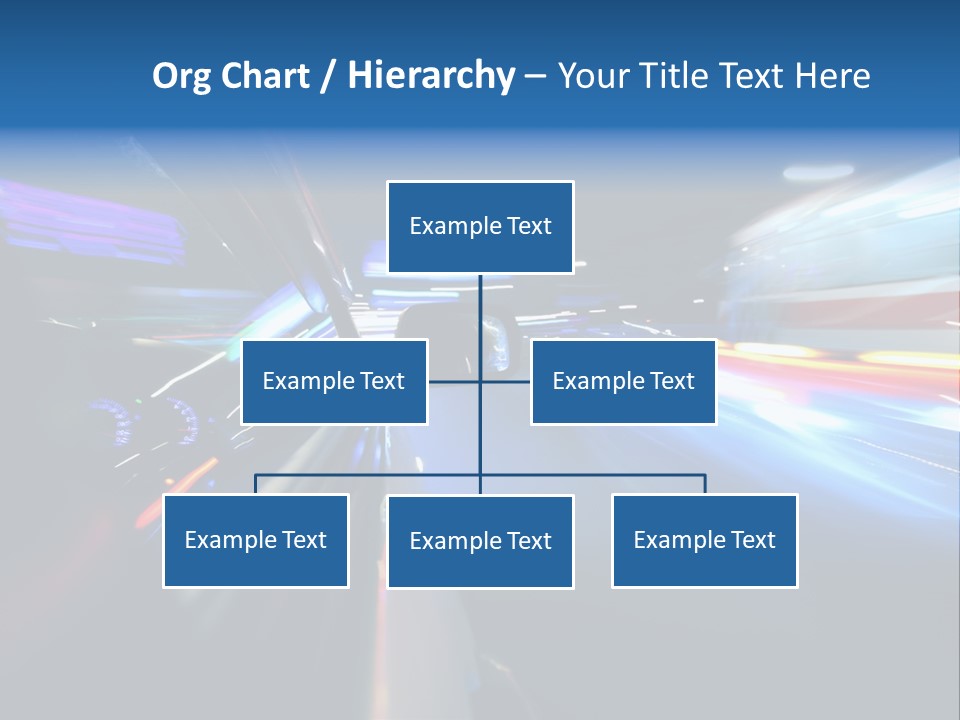 Org Chart / Hierarchy – Your Title Text Here

Example Text

Example Text

Example Text

Example Text

Example Text

Example Text